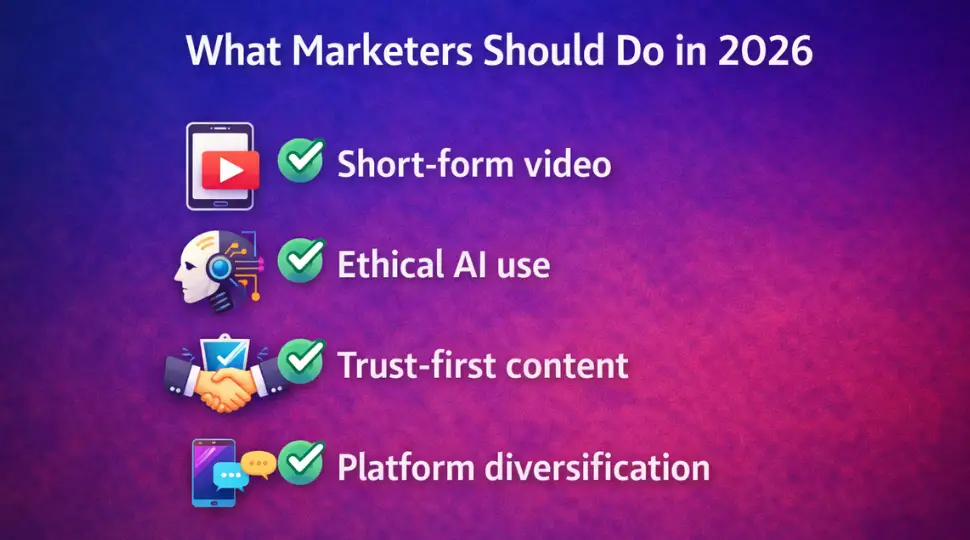 What Marketers Should Do in 2026

Short-form video

Ethical AI use

Trust-first content

Platform diversification